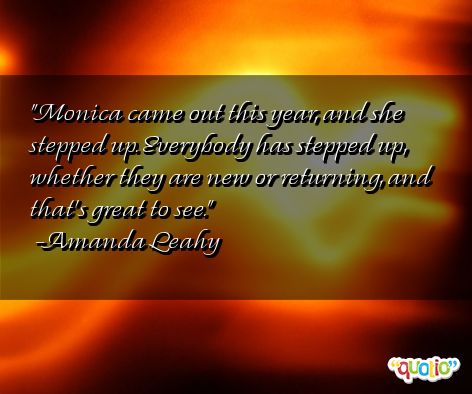 "Monica came out this year, and she stepped up. Everybody has stepped up, whether they are new or returning, and that's great to see."
-Amanda Leahy

"quotio"